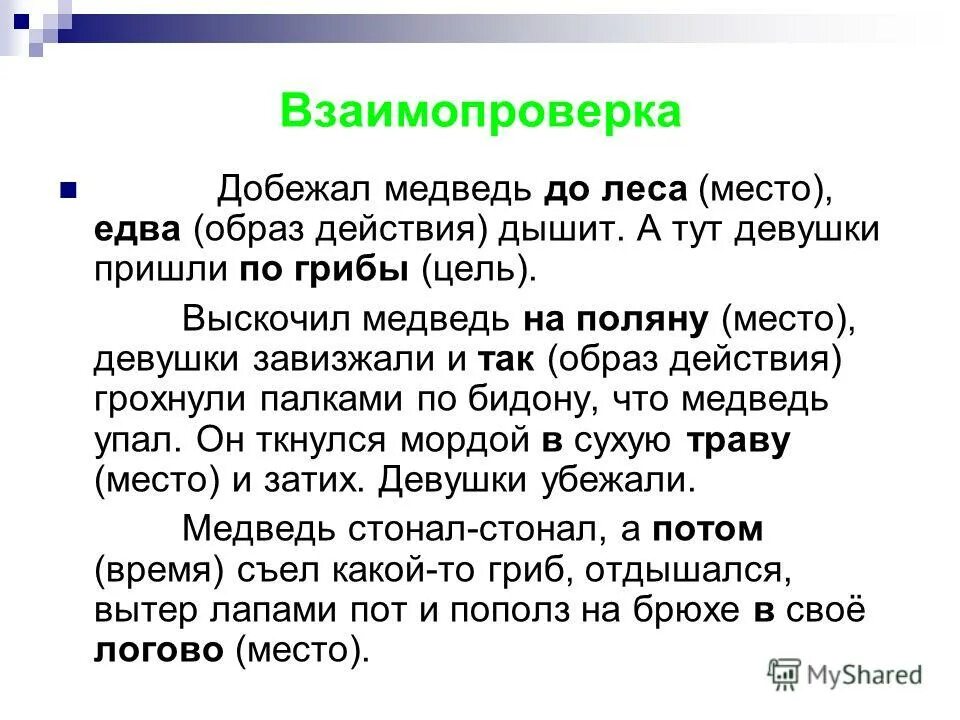 Взаимопроверка

Добежал медведь до леса (место), едва (образ действия) дышит. А тут девушки пришли по грибы (цель).

Выскочил медведь на поляну (место), девушки завизжали и так (образ действия) грохнули палками по бидону, что медведь упал. Он ткнулся мордой в сухую траву (место) и затих. Девушки убежали.

Медведь стонал-стонал, а потом (время) съел какой-то гриб, отдышался, вытер лапами пот и пополз на брюхе в своё логово (место).

MyShared